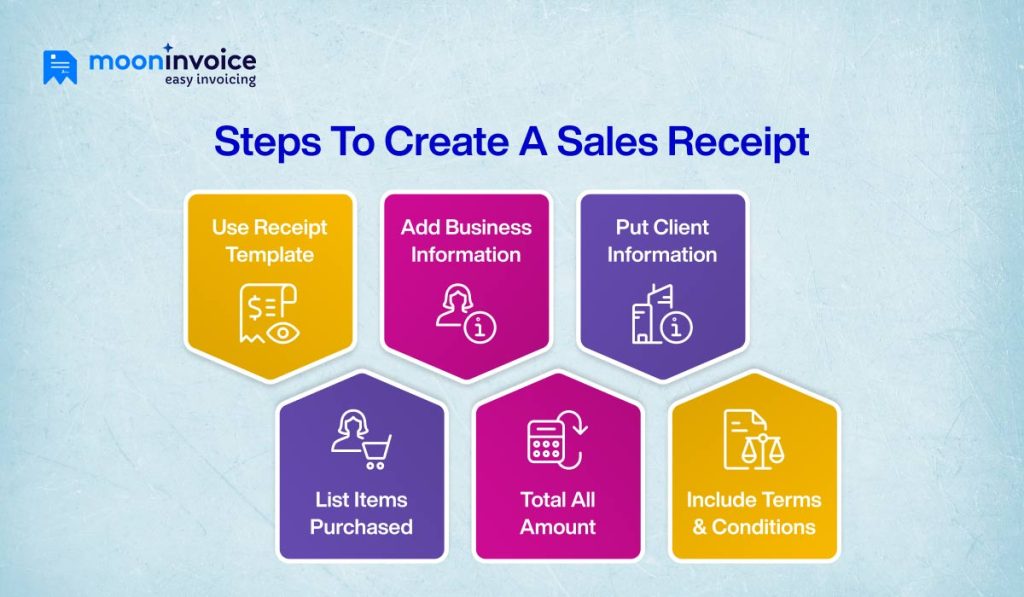 mooninvoice
easy invoicing

Steps To Create A Sales Receipt

Use Receipt Template

Add Business Information

Put Client Information

List Items Purchased

Total All Amount

Include Terms & Conditions